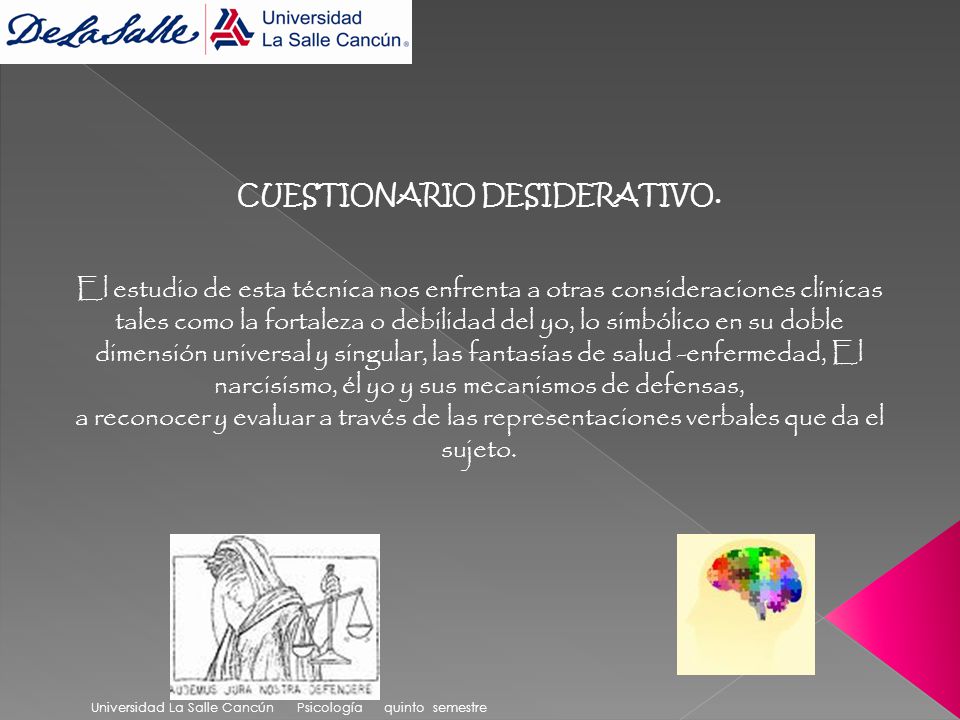 DeLaSalle Universidad La Salle Cancún®

CUESTIONARIO DESIDERATIVO.

El estudio de esta técnica nos enfrenta a otras consideraciones clínicas tales como la fortaleza o debilidad del yo, lo simbólico en su doble dimensión universal y singular, las fantasías de salud -enfermedad, El narcisismo, él yo y sus mecanismos de defensas,
a reconocer y evaluar a través de las representaciones verbales que da el sujeto.

AUDEMUS JURA NOSTRA DEFENDERE

Universidad La Salle Cancún Psicología quinto semestre